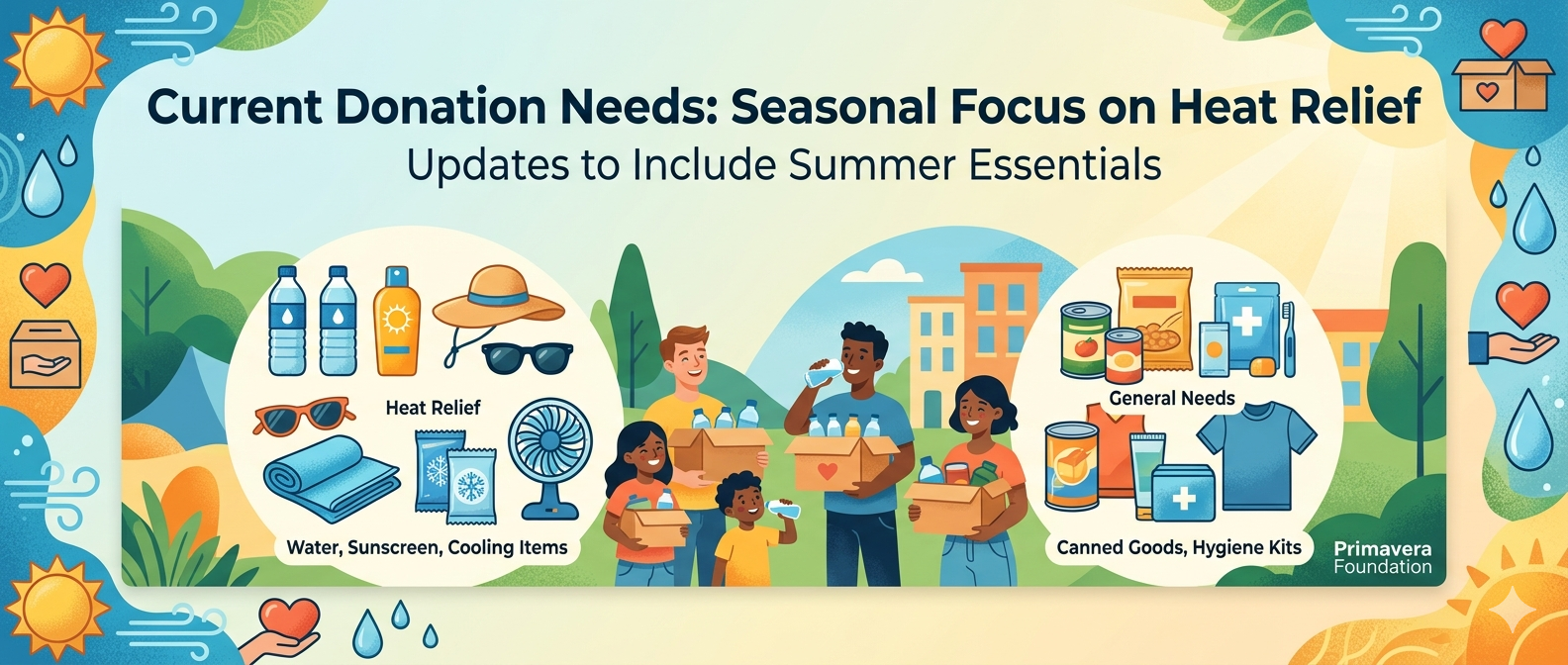 Current Donation Needs: Seasonal Focus on Heat Relief

Updates to Include Summer Essentials

Heat Relief

Water, Sunscreen, Cooling Items

General Needs

Canned Goods, Hygiene Kits

Primavera
Foundation